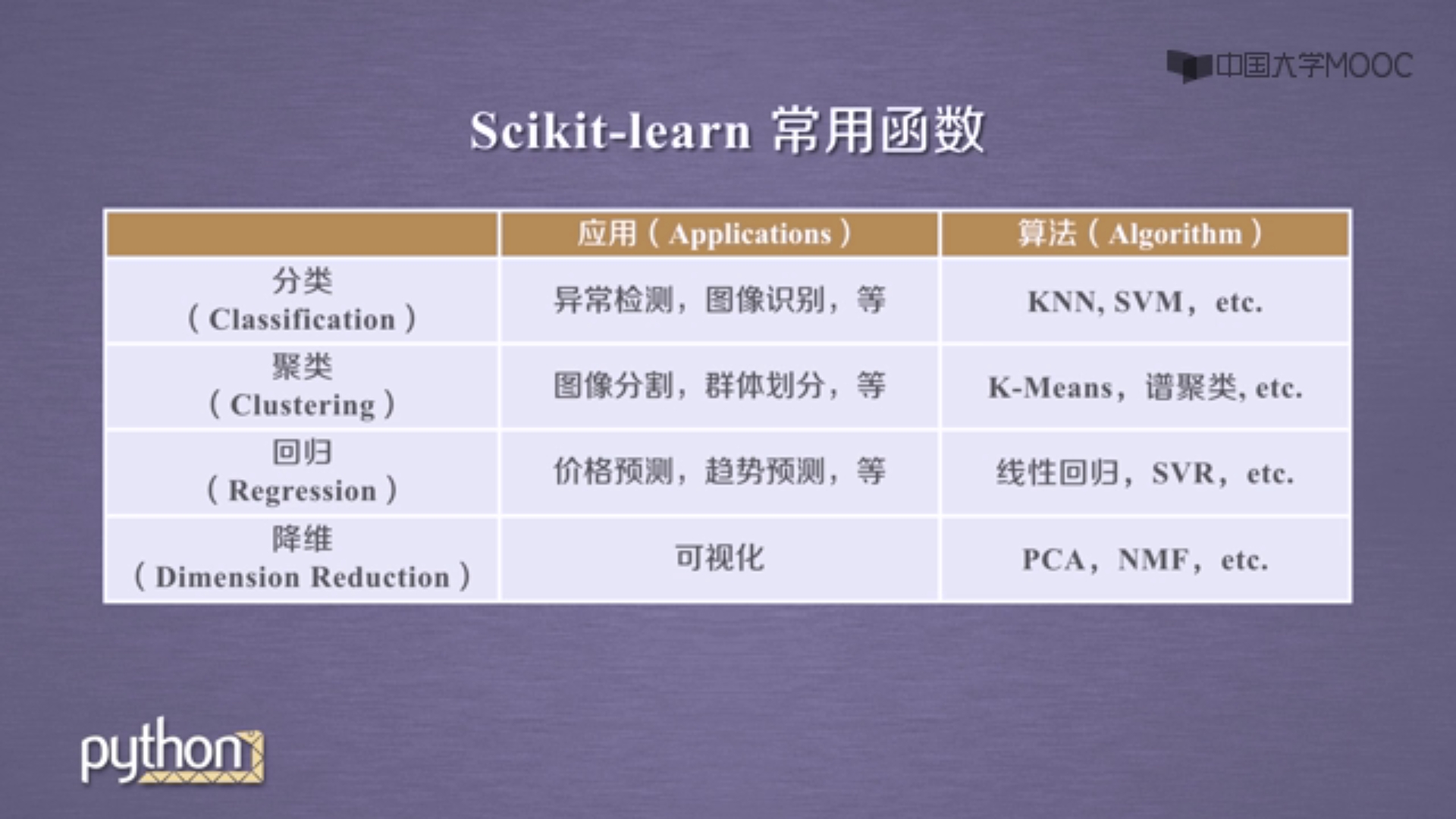 中国大学MOOC

Scikit-learn 常用函数

| | 应用（Applications） | 算法（Algorithm） |
|---|---|---|
| 分类（Classification） | 异常检测，图像识别，等 | KNN, SVM，etc. |
| 聚类（Clustering） | 图像分割，群体划分，等 | K-Means，谱聚类, etc. |
| 回归（Regression） | 价格预测，趋势预测，等 | 线性回归，SVR，etc. |
| 降维（Dimension Reduction） | 可视化 | PCA，NMF，etc. |

python